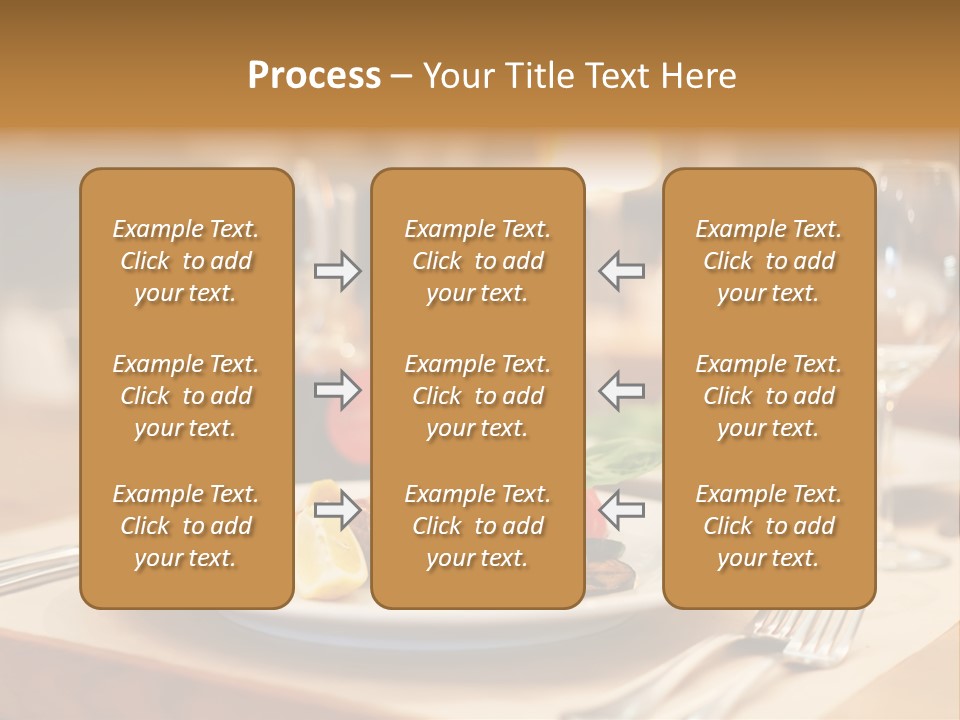 Process – Your Title Text Here

Example Text. Click to add your text.

Example Text. Click to add your text.

Example Text. Click to add your text.

Example Text. Click to add your text.

Example Text. Click to add your text.

Example Text. Click to add your text.

Example Text. Click to add your text.

Example Text. Click to add your text.

Example Text. Click to add your text.